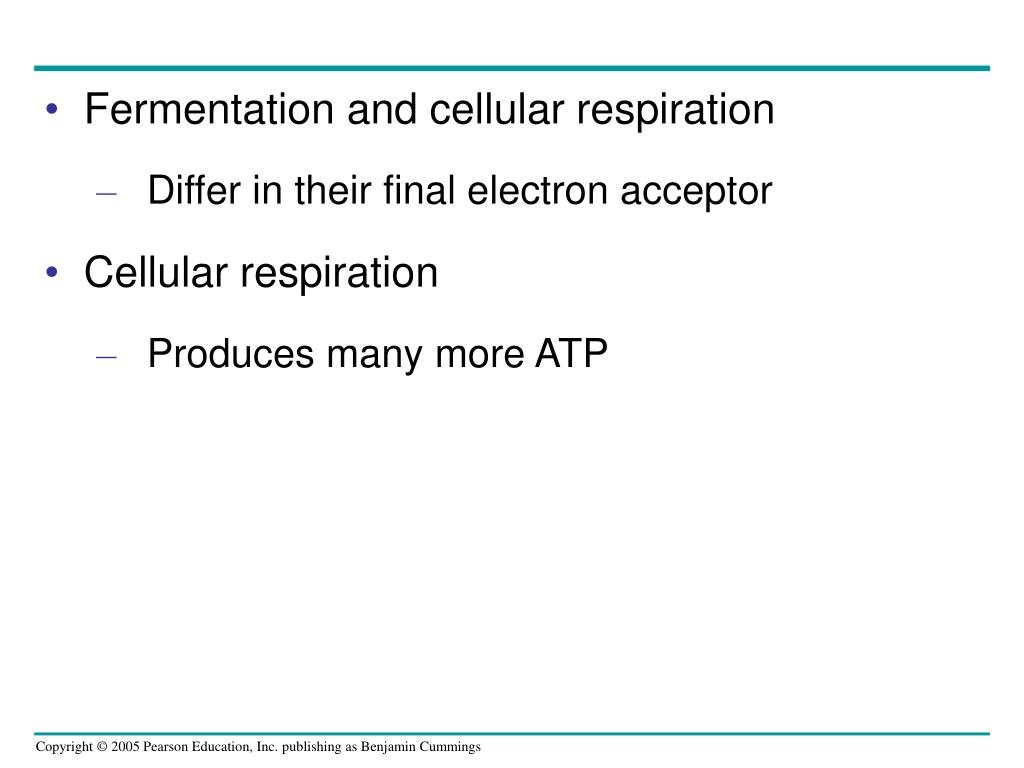 • Fermentation and cellular respiration

– Differ in their final electron acceptor

• Cellular respiration

– Produces many more ATP

Copyright © 2005 Pearson Education, Inc. publishing as Benjamin Cummings